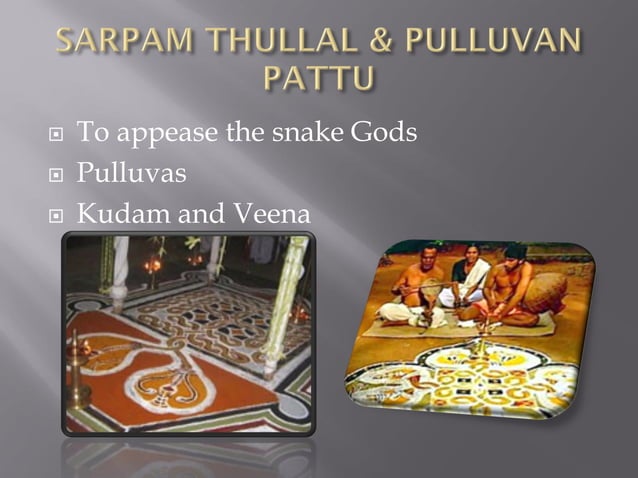 SARPAM THULLAL & PULLUVAN PATTU

To appease the snake Gods
Pulluvas
Kudam and Veena